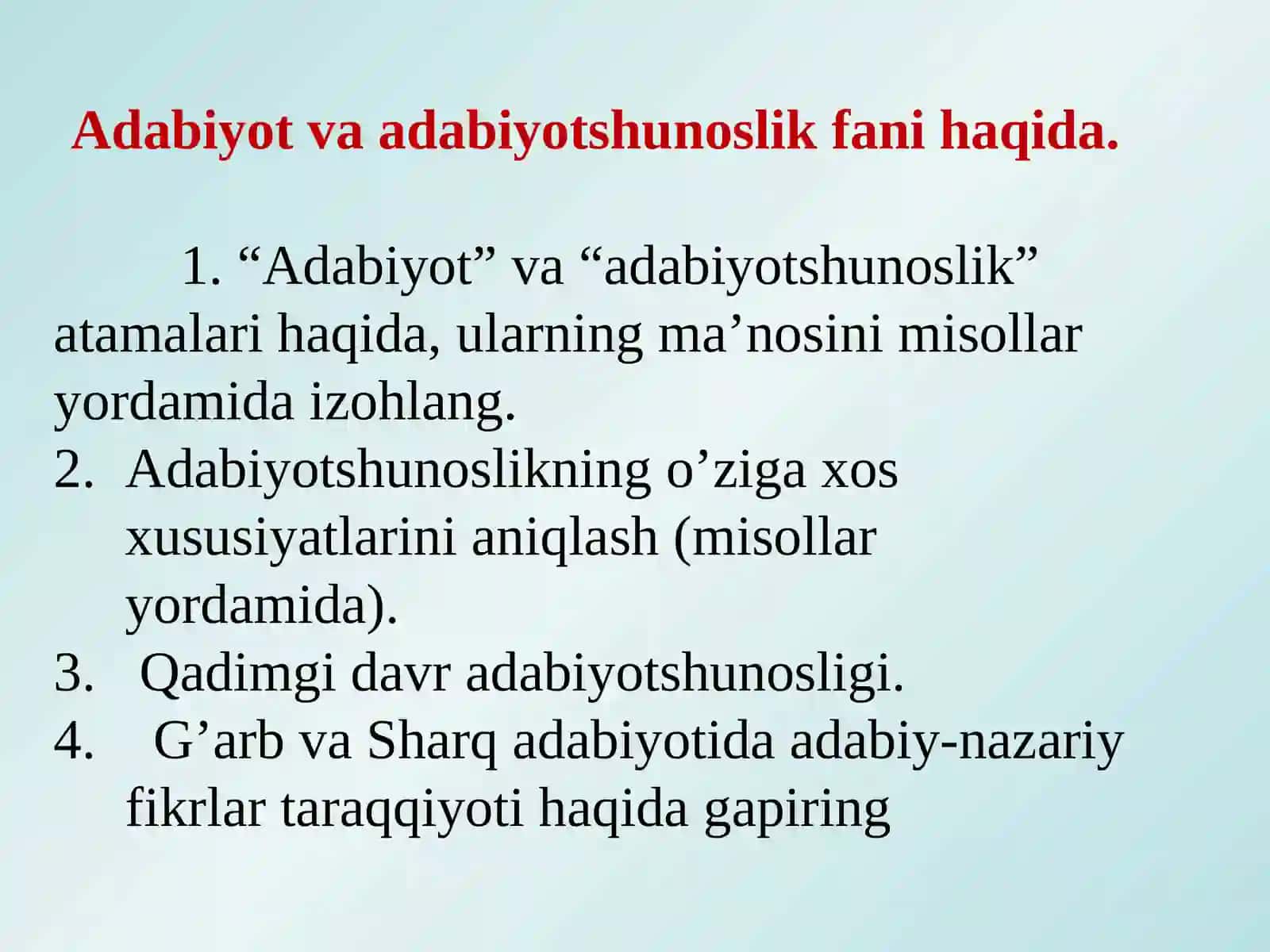 Adabiyot va adabiyotshunoslik fani haqida.

1. “Adabiyot” va “adabiyotshunoslik” atamalari haqida, ularning ma’nosini misollar yordamida izohlang.
2. Adabiyotshunoslikning o’ziga xos xususiyatlarini aniqlash (misollar yordamida).
3. Qadimgi davr adabiyotshunosligi.
4. G’arb va Sharq adabiyotida adabiy-nazariy fikrlar taraqqiyoti haqida gapiring